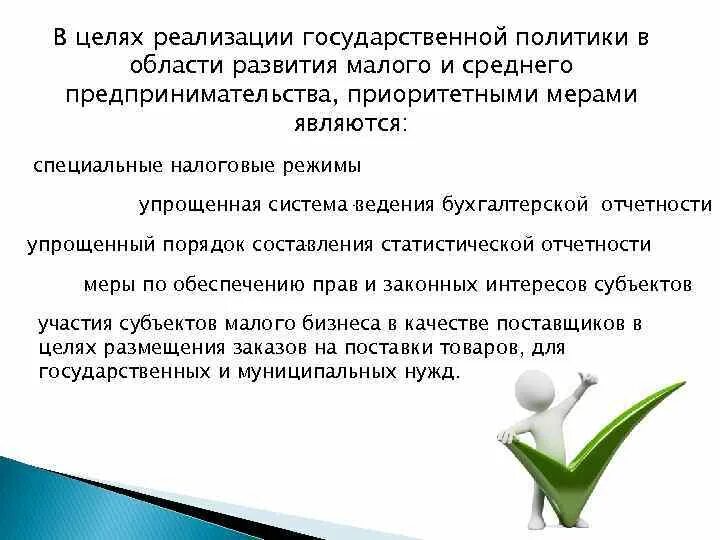 В целях реализации государственной политики в области развития малого и среднего предпринимательства, приоритетными мерами являются:

специальные налоговые режимы

упрощенная система ведения бухгалтерской отчетности

упрощенный порядок составления статистической отчетности

меры по обеспечению прав и законных интересов субъектов

участия субъектов малого бизнеса в качестве поставщиков в целях размещения заказов на поставки товаров, для государственных и муниципальных нужд.